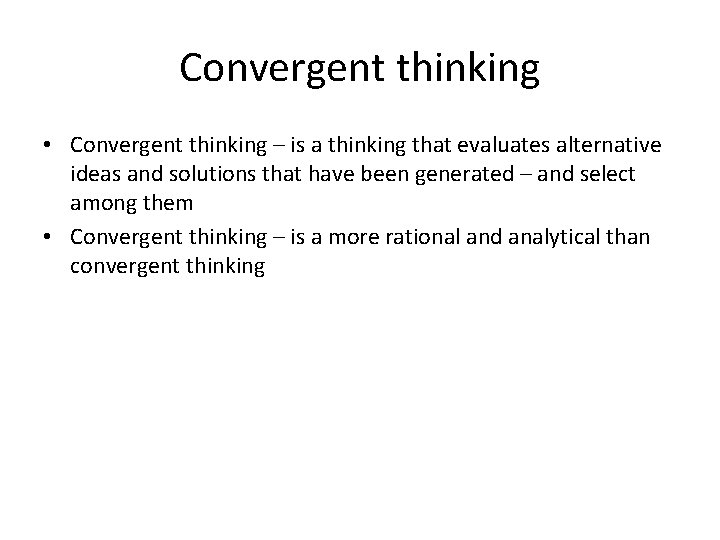 Convergent thinking

• Convergent thinking – is a thinking that evaluates alternative ideas and solutions that have been generated – and select among them
• Convergent thinking – is a more rational and analytical than convergent thinking